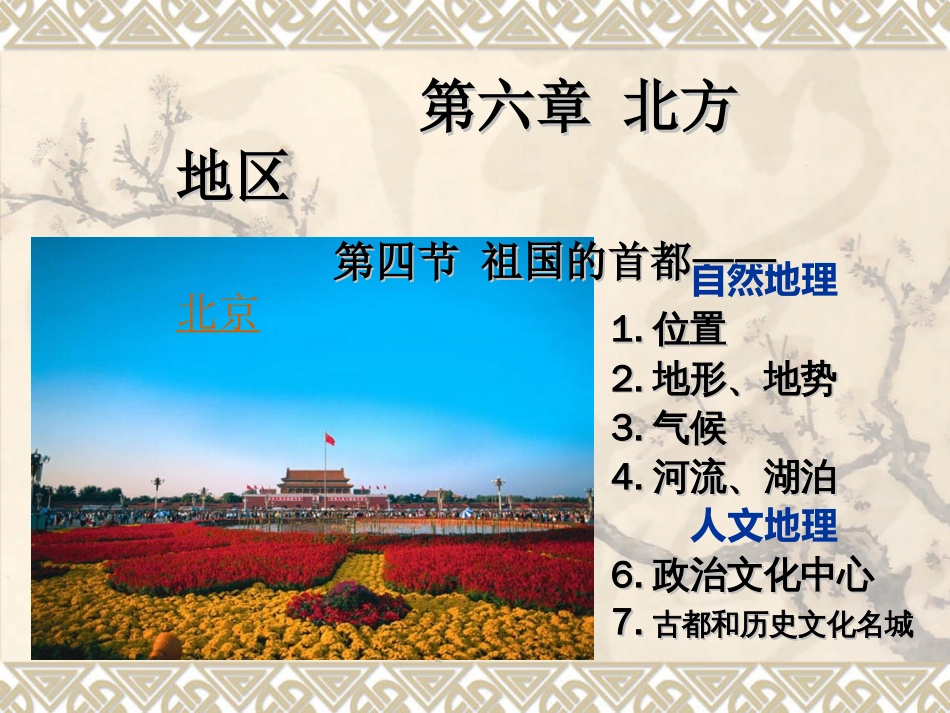 第六章 北方地区

第四节 祖国的首都——北京

自然地理

1. 位置

2. 地形、地势

3. 气候

4. 河流、湖泊

人文地理

6. 政治文化中心

7. 古都和历史文化名城